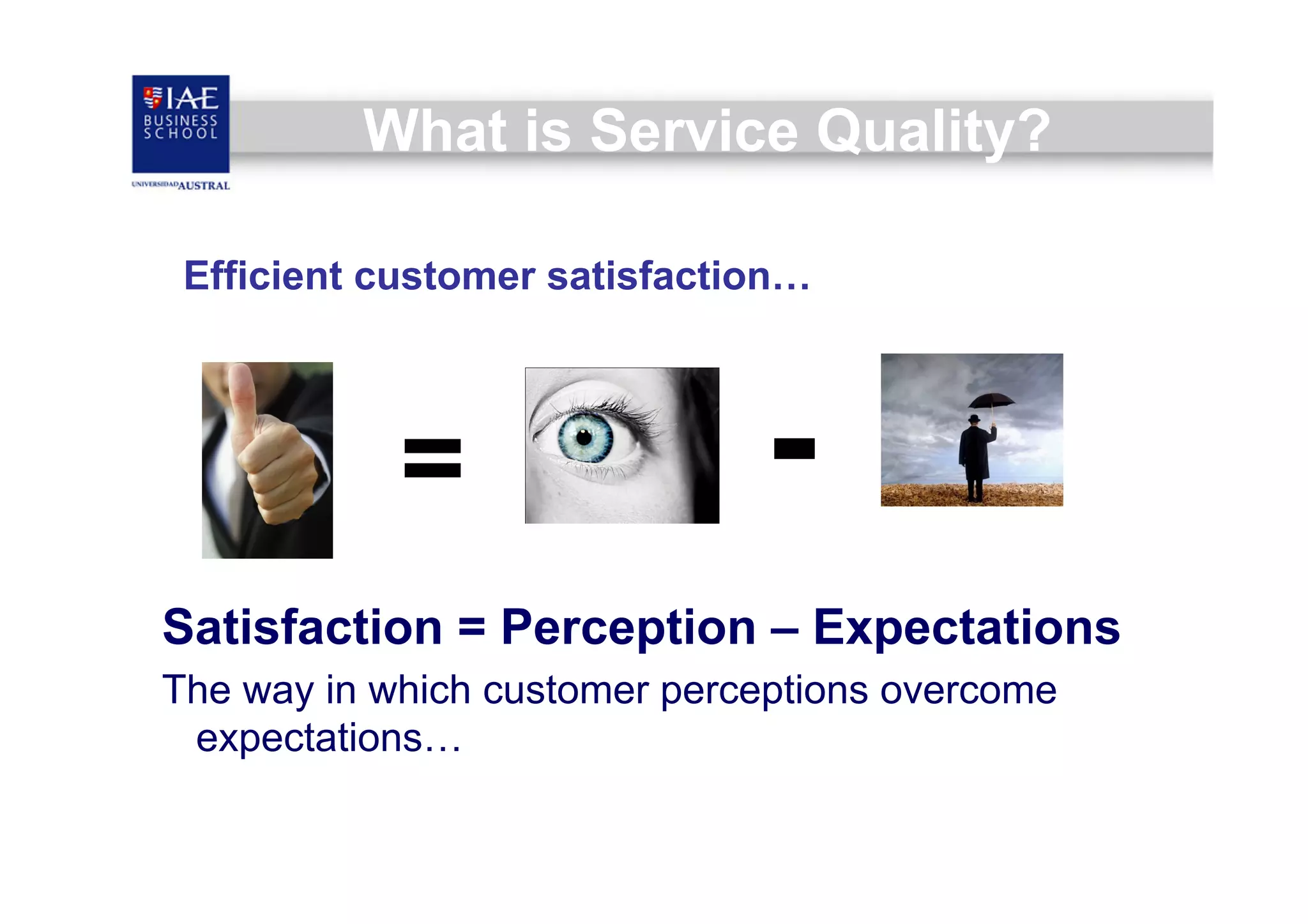 IAE BUSINESS SCHOOL
UNIVERSIDAD AUSTRAL

What is Service Quality?

Efficient customer satisfaction…

=

-

Satisfaction = Perception – Expectations

The way in which customer perceptions overcome expectations…